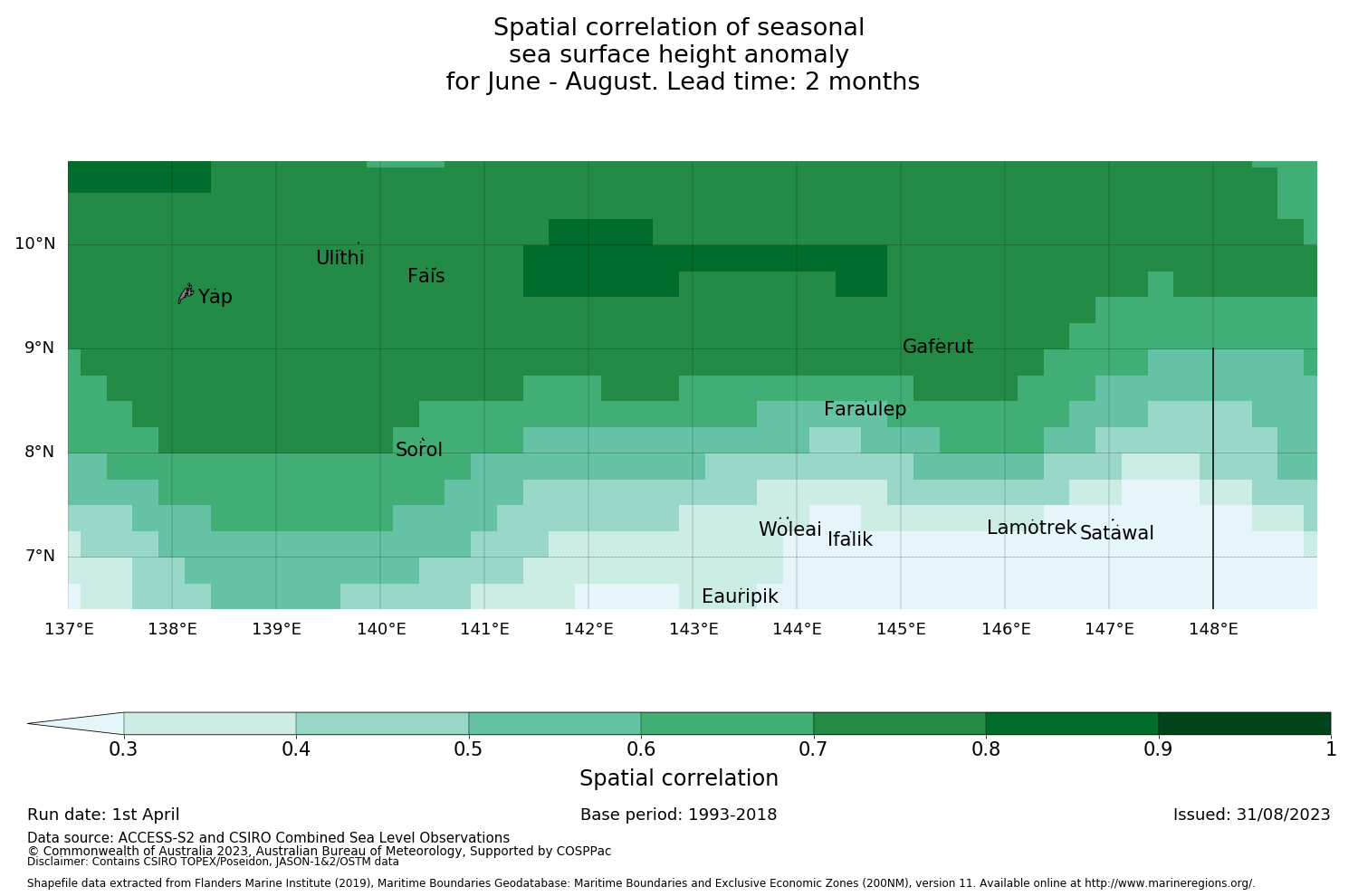 Spatial correlation of seasonal
sea surface height anomaly
for June - August. Lead time: 2 months

10°N
9°N
8°N
7°N

Ulithi
Fais
Yap
Gaferut
Faraulep
Sorol
Woleai
Ifalik
Lamotrek
Satawal
Eauripik

137°E 138°E 139°E 140°E 141°E 142°E 143°E 144°E 145°E 146°E 147°E 148°E

0.3 0.4 0.5 0.6 0.7 0.8 0.9 1
Spatial correlation

Run date: 1st April
Base period: 1993-2018
Issued: 31/08/2023

Data source: ACCESS-S2 and CSIRO Combined Sea Level Observations
© Commonwealth of Australia 2023, Australian Bureau of Meteorology, Supported by COSPPac
Disclaimer: Contains CSIRO TOPEX/Poseidon, JASON-1&2/OSTM data

Shapefile data extracted from Flanders Marine Institute (2019), Maritime Boundaries Geodatabase: Maritime Boundaries and Exclusive Economic Zones (200NM), version 11. Available online at http://www.marineregions.org/.